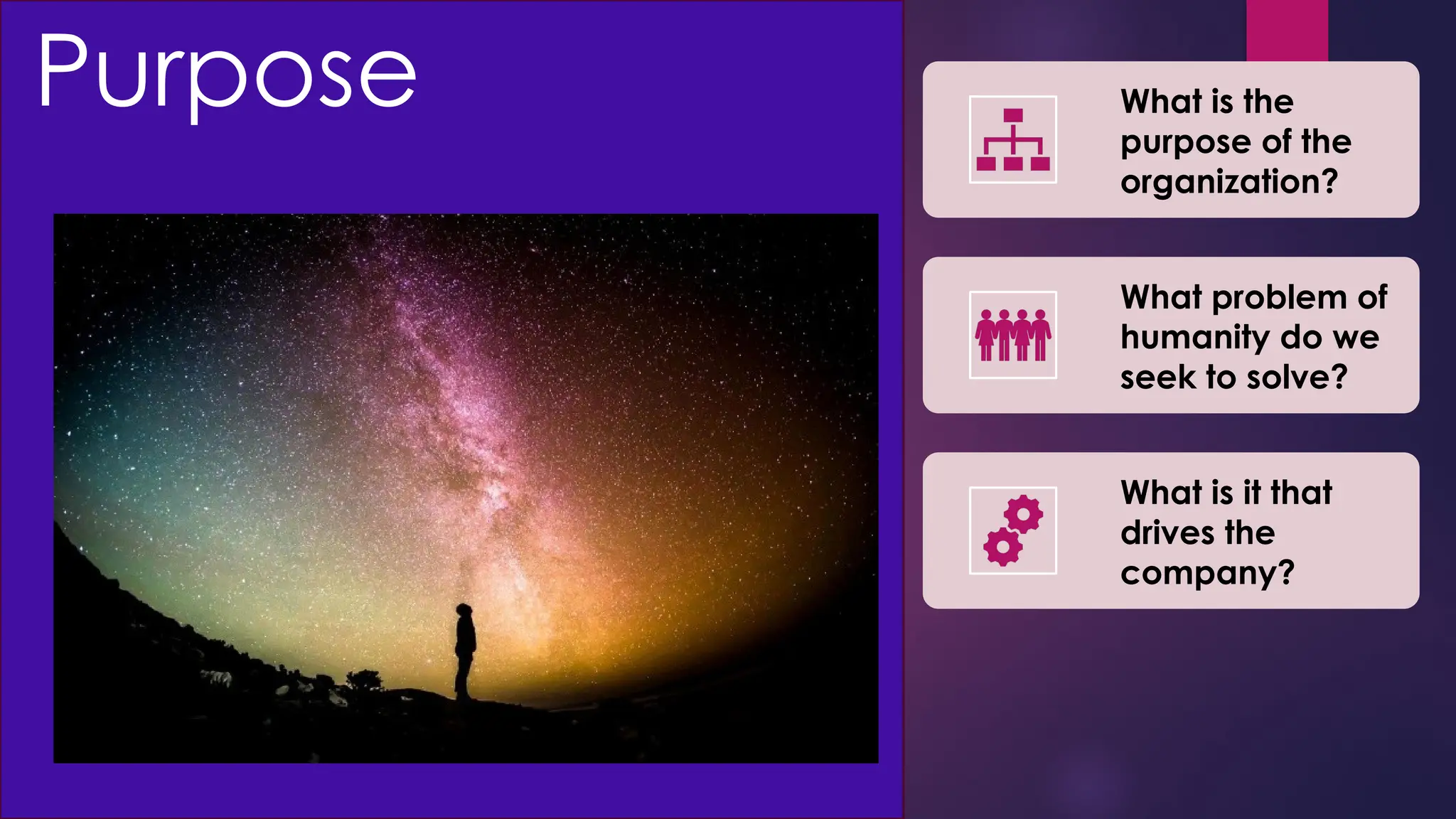 Purpose

What is the purpose of the organization?

What problem of humanity do we seek to solve?

What is it that drives the company?